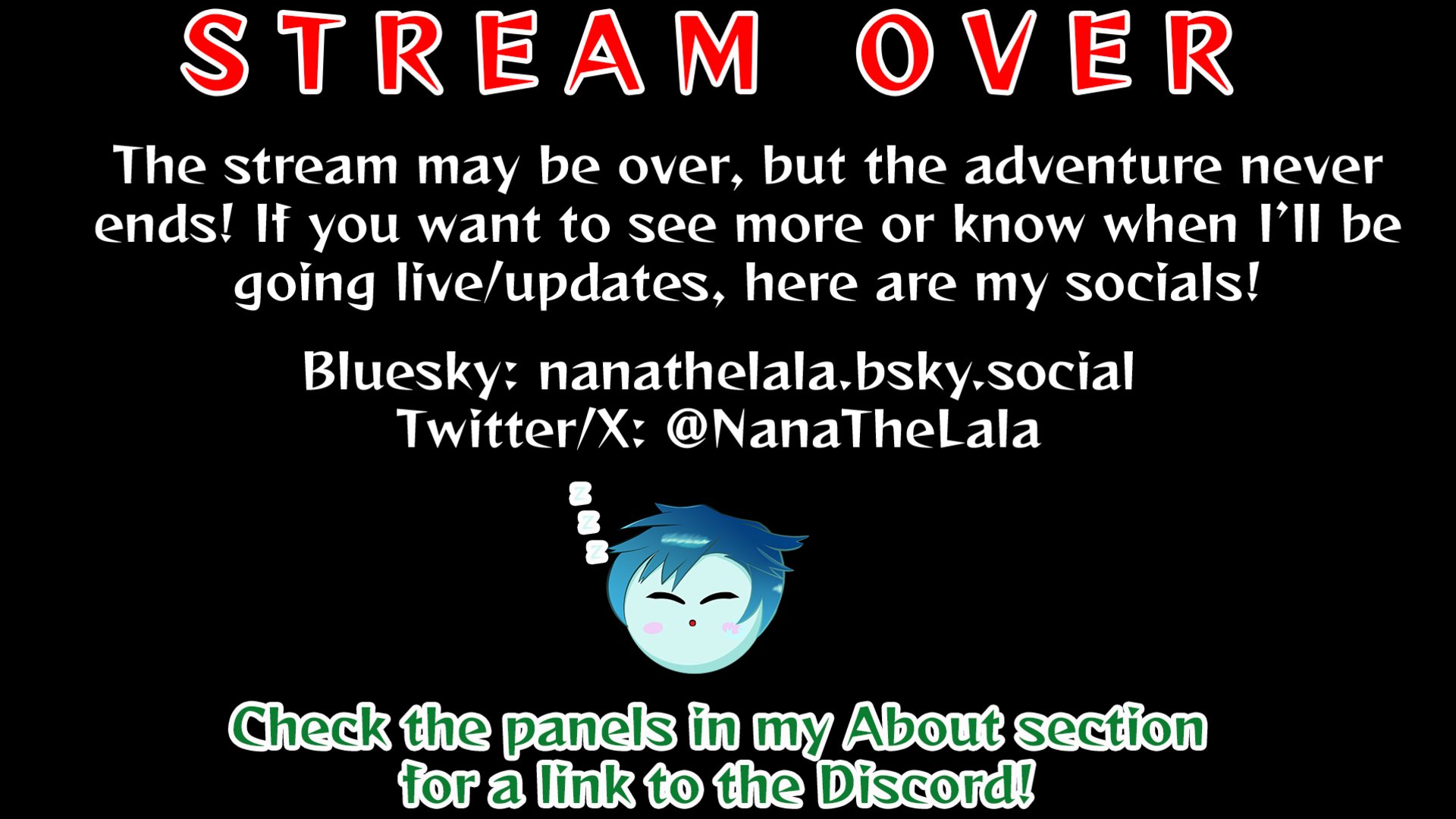 STREAM OVER

The stream may be over, but the adventure never ends! If you want to see more or know when I'll be going live/updates, here are my socials!

Bluesky: nanathelala.bsky.social
Twitter/X: @NanaTheLala

z
z
z

Check the panels in my About section for a link to the Discord!